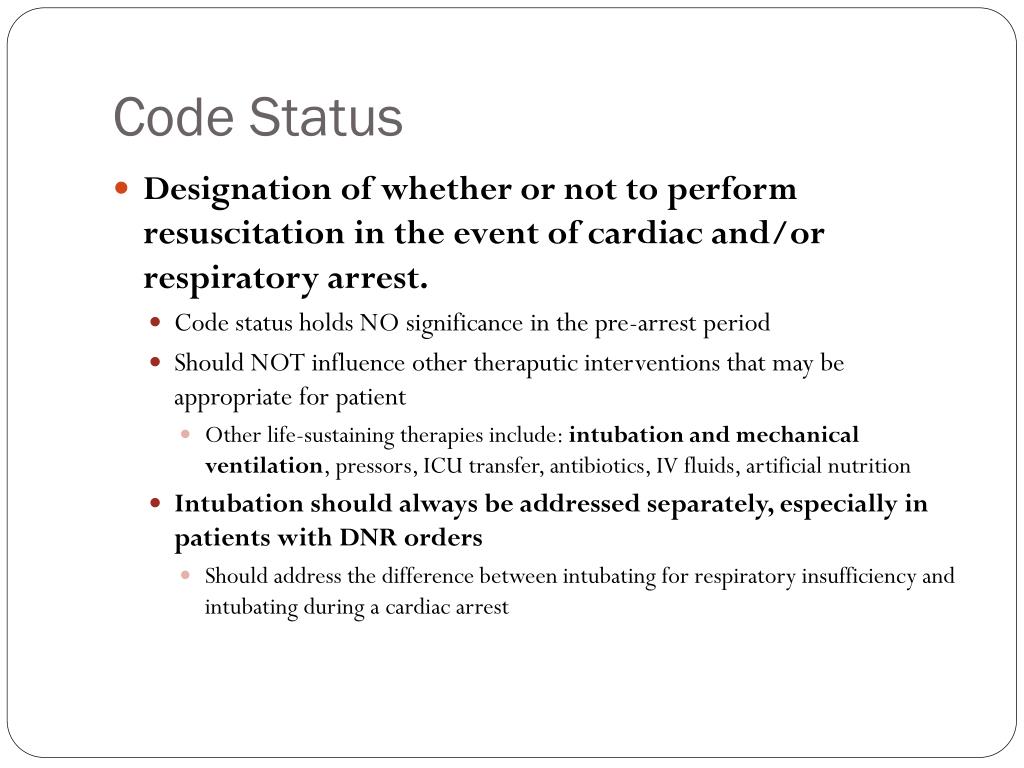 Code Status

Designation of whether or not to perform resuscitation in the event of cardiac and/or respiratory arrest.

Code status holds NO significance in the pre-arrest period

Should NOT influence other theraputic interventions that may be appropriate for patient

Other life-sustaining therapies include: intubation and mechanical ventilation, pressors, ICU transfer, antibiotics, IV fluids, artificial nutrition

Intubation should always be addressed separately, especially in patients with DNR orders

Should address the difference between intubating for respiratory insufficiency and intubating during a cardiac arrest